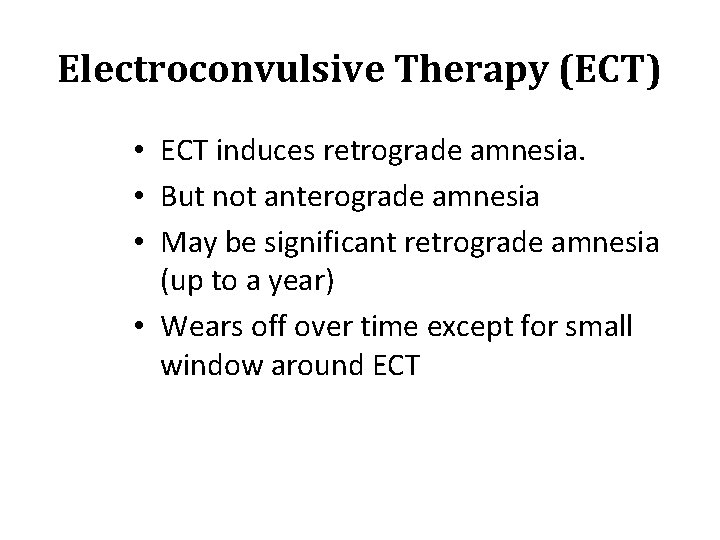 Electroconvulsive Therapy (ECT)

• ECT induces retrograde amnesia.
• But not anterograde amnesia
• May be significant retrograde amnesia (up to a year)
• Wears off over time except for small window around ECT